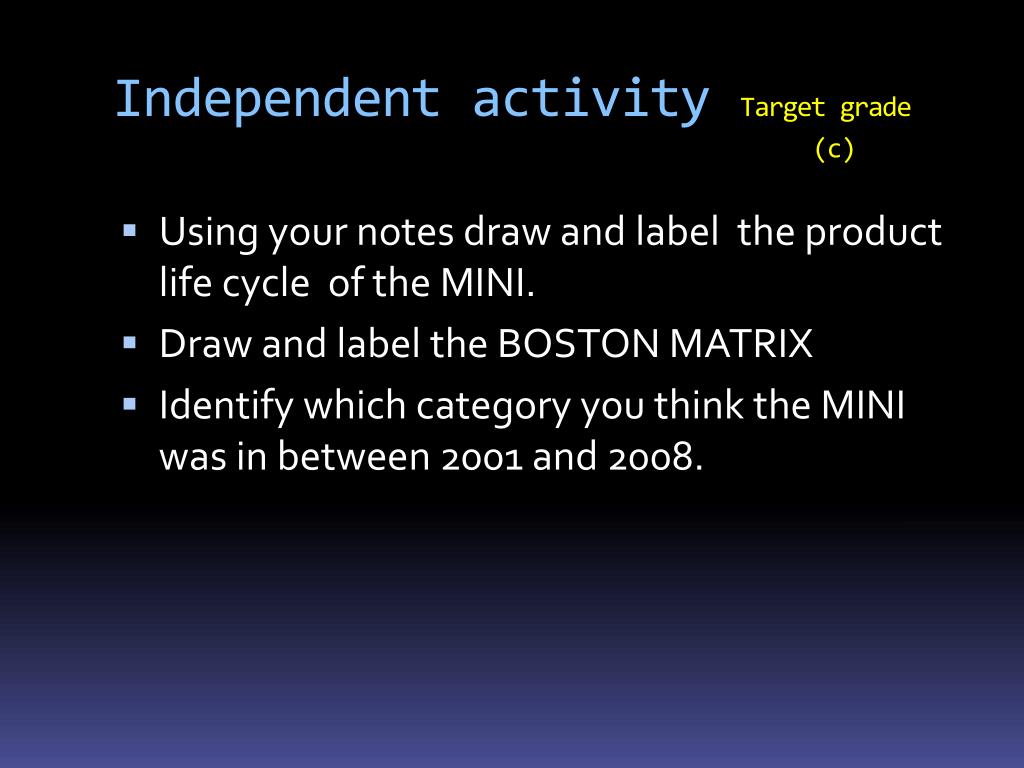 Independent activity Target grade (c)

- Using your notes draw and label the product life cycle of the MINI.
- Draw and label the BOSTON MATRIX
- Identify which category you think the MINI was in between 2001 and 2008.